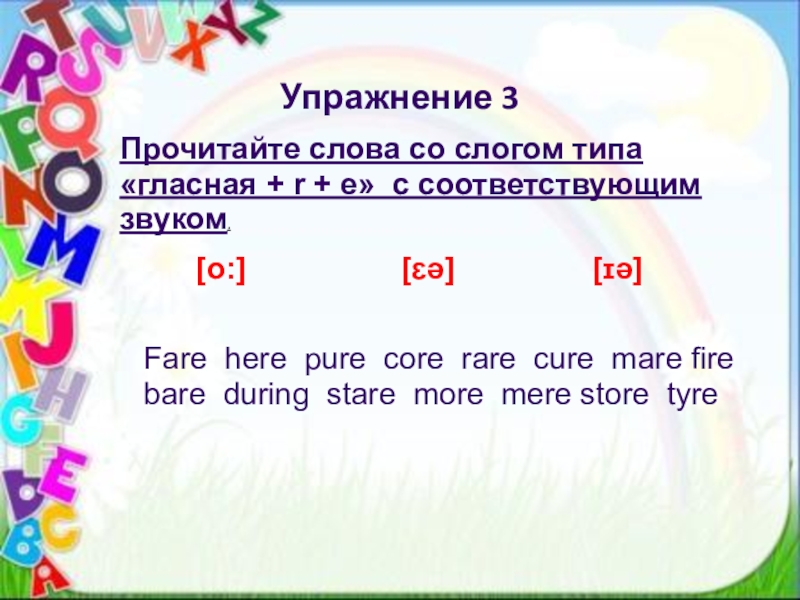 Упражнение 3

Прочитайте слова со слогом типа «гласная + r + e» с соответствующим звуком.

[o:] [ɛə] [ɪə]

Fare here pure core rare cure mare fire bare during stare more mere store tyre